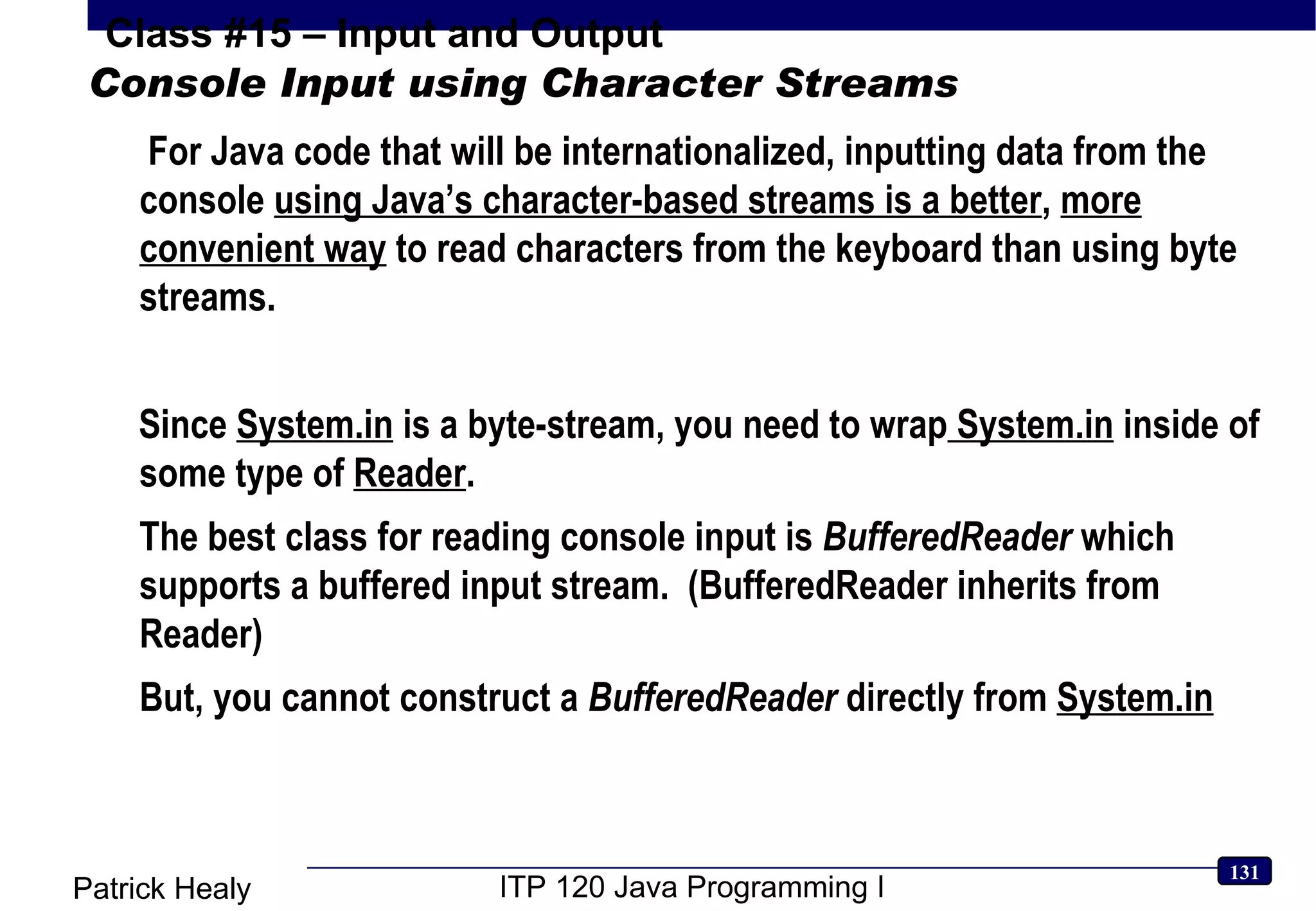 Class #15 – Input and Output
Console Input using Character Streams

For Java code that will be internationalized, inputting data from the console using Java's character-based streams is a better, more convenient way to read characters from the keyboard than using byte streams.

Since System.in is a byte-stream, you need to wrap System.in inside of some type of Reader.

The best class for reading console input is BufferedReader which supports a buffered input stream. (BufferedReader inherits from Reader)

But, you cannot construct a BufferedReader directly from System.in

Patrick Healy
ITP 120 Java Programming I
131